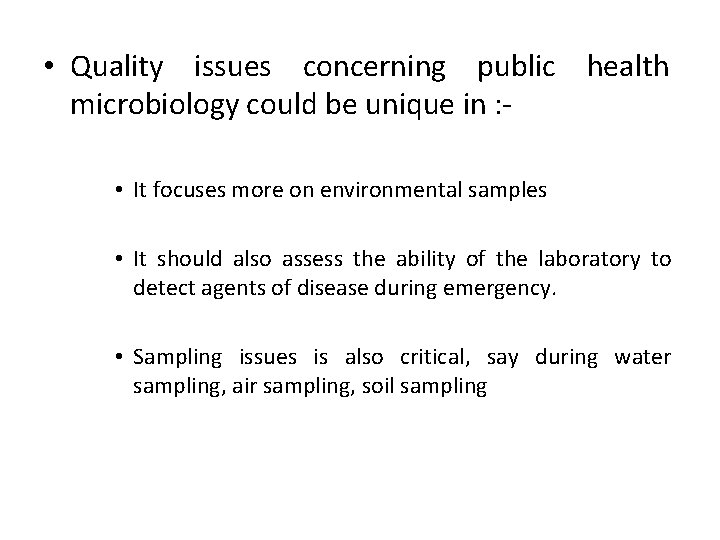 • Quality issues concerning public health microbiology could be unique in :-

• It focuses more on environmental samples

• It should also assess the ability of the laboratory to detect agents of disease during emergency.

• Sampling issues is also critical, say during water sampling, air sampling, soil sampling